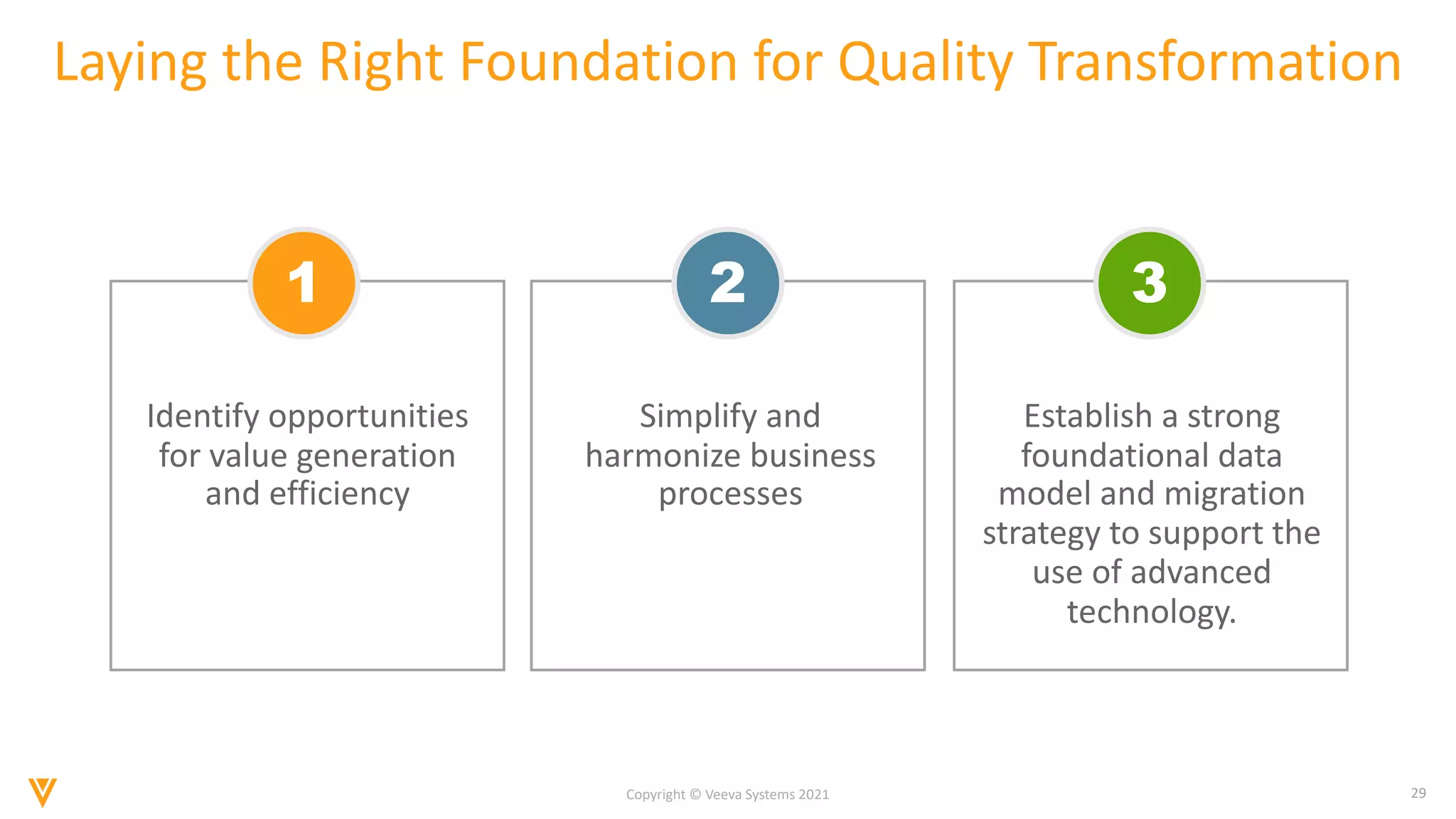 Laying the Right Foundation for Quality Transformation

1

Identify opportunities for value generation and efficiency

2

Simplify and harmonize business processes

3

Establish a strong foundational data model and migration strategy to support the use of advanced technology.

Copyright © Veeva Systems 2021

29